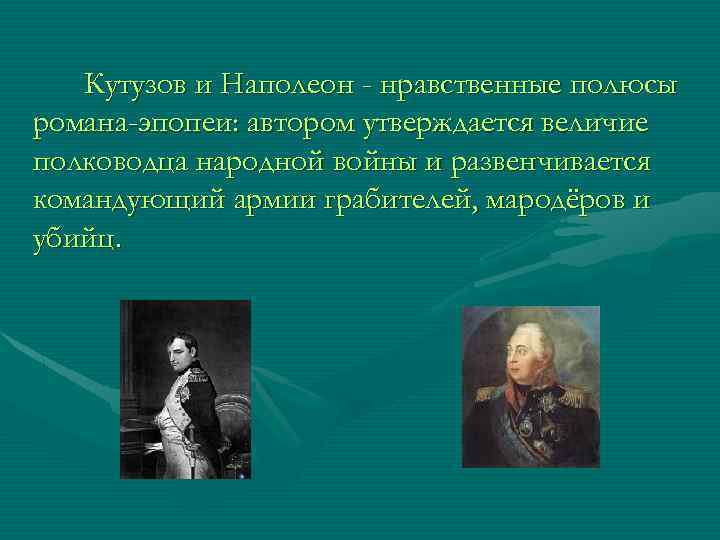 Кутузов и Наполеон - нравственные полюсы романа-эпопеи: автором утверждается величие полководца народной войны и развенчивается командующий армии грабителей, мародёров и убийц.